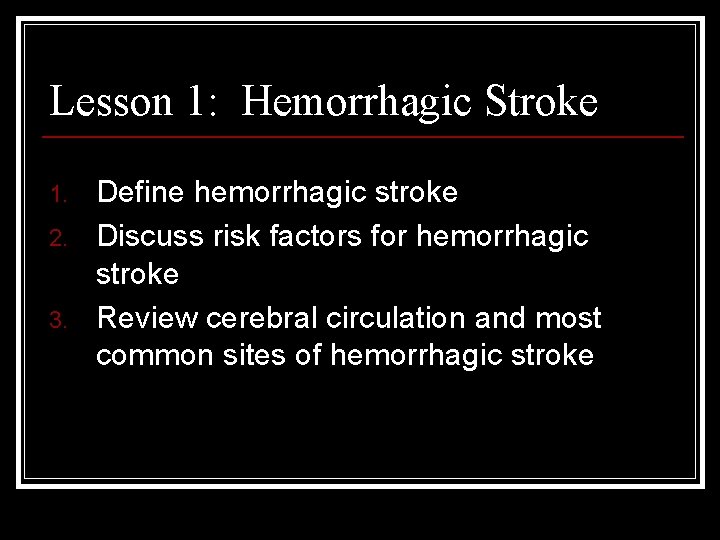 Lesson 1: Hemorrhagic Stroke

1. Define hemorrhagic stroke
2. Discuss risk factors for hemorrhagic stroke
3. Review cerebral circulation and most common sites of hemorrhagic stroke